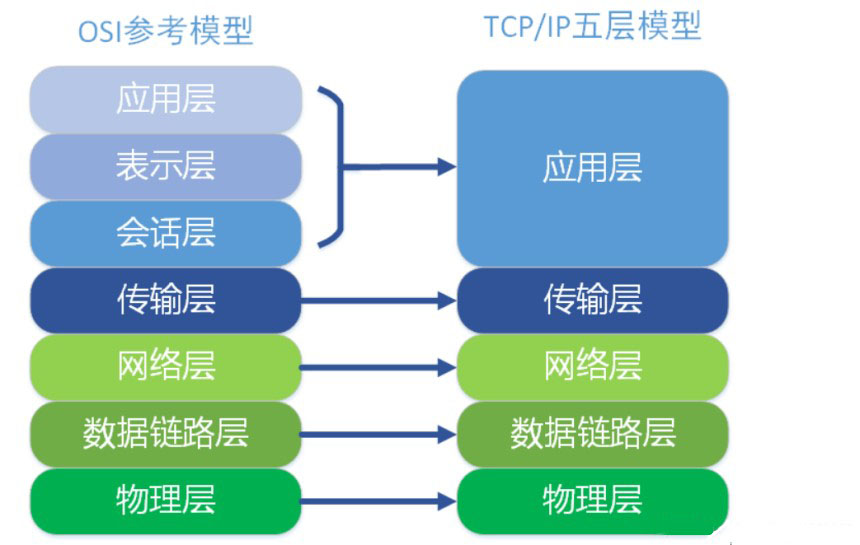 OSI参考模型

应用层
表示层
会话层
传输层
网络层
数据链路层
物理层

TCP/IP五层模型

应用层
传输层
网络层
数据链路层
物理层